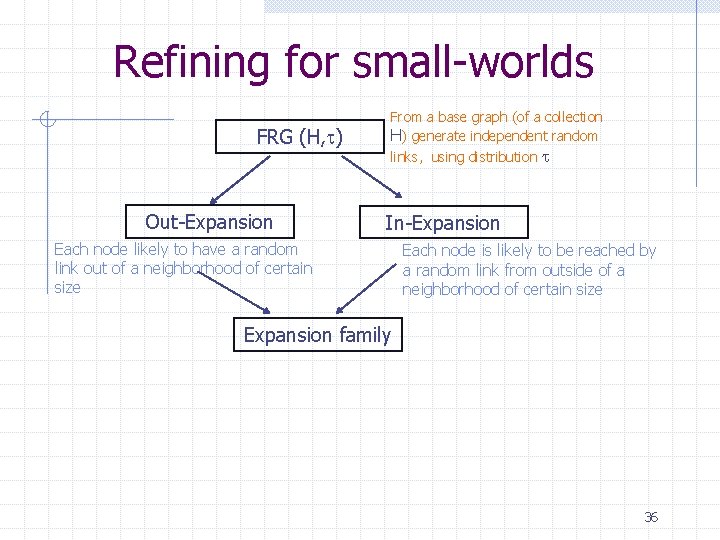 Refining for small-worlds

FRG (H,$\tau$)

From a base graph (of a collection H) generate independent random links, using distribution $\tau$

Out-Expansion

In-Expansion

Each node likely to have a random link out of a neighborhood of certain size

Each node is likely to be reached by a random link from outside of a neighborhood of certain size

Expansion family

36